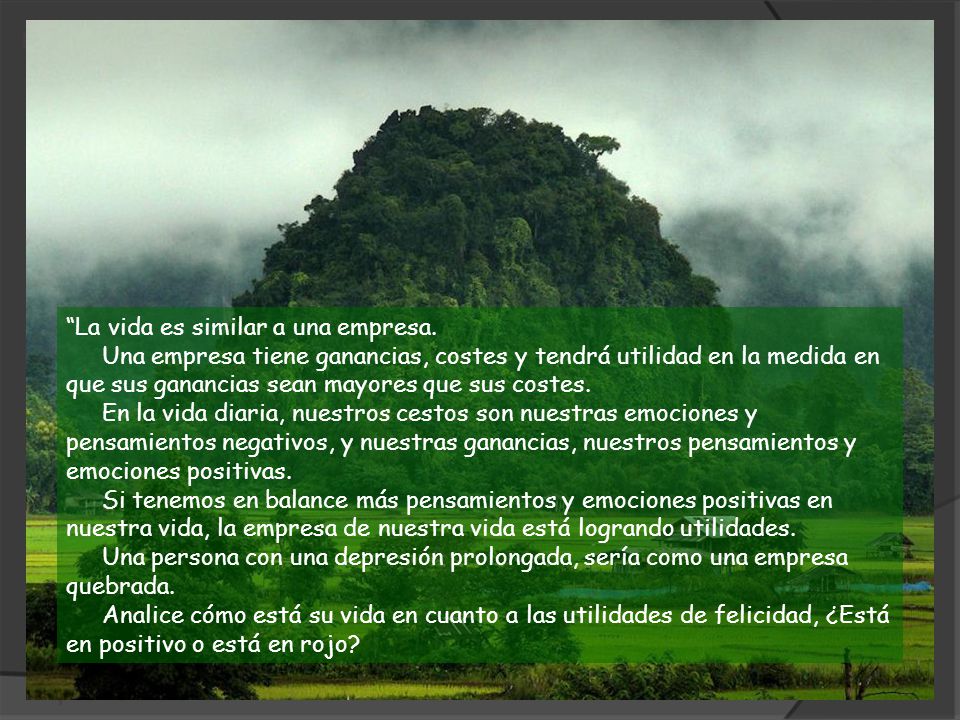 “La vida es similar a una empresa.

Una empresa tiene ganancias, costes y tendrá utilidad en la medida en que sus ganancias sean mayores que sus costes.

En la vida diaria, nuestros cestos son nuestras emociones y pensamientos negativos, y nuestras ganancias, nuestros pensamientos y emociones positivas.

Si tenemos en balance más pensamientos y emociones positivas en nuestra vida, la empresa de nuestra vida está logrando utilidades.

Una persona con una depresión prolongada, sería como una empresa quebrada.

Analice cómo está su vida en cuanto a las utilidades de felicidad, ¿Está en positivo o está en rojo?